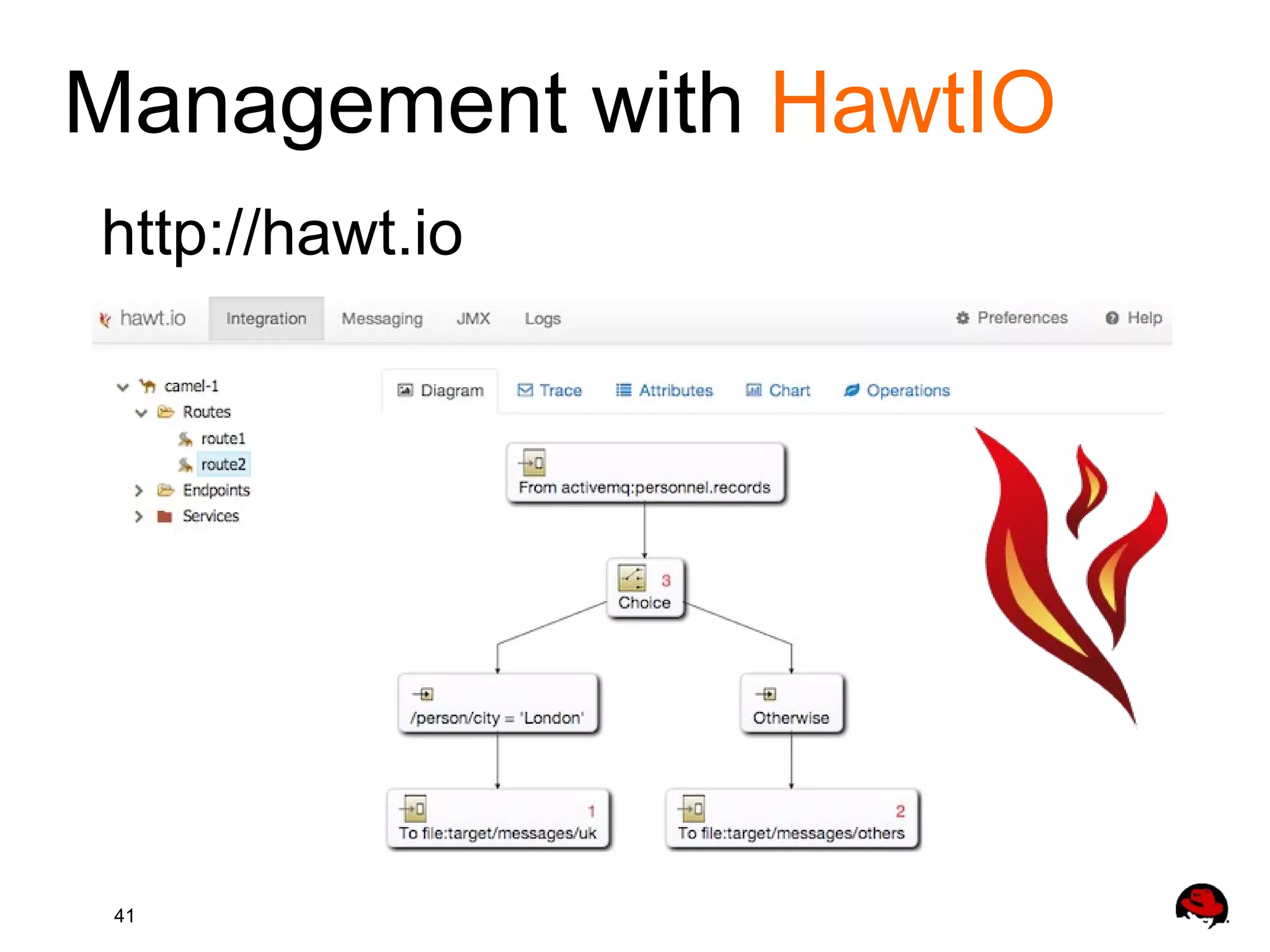 Management with HawtIO

http://hawt.io

hawt.io Integration Messaging JMX Logs Preferences Help

camel-1
Routes
route1
route2
Endpoints
Services

Diagram Trace Attributes Chart Operations

From activemq:personnel.records

3
Choice

/person/city = 'London'

Otherwise

1
To file:target/messages/uk

2
To file:target/messages/others

41